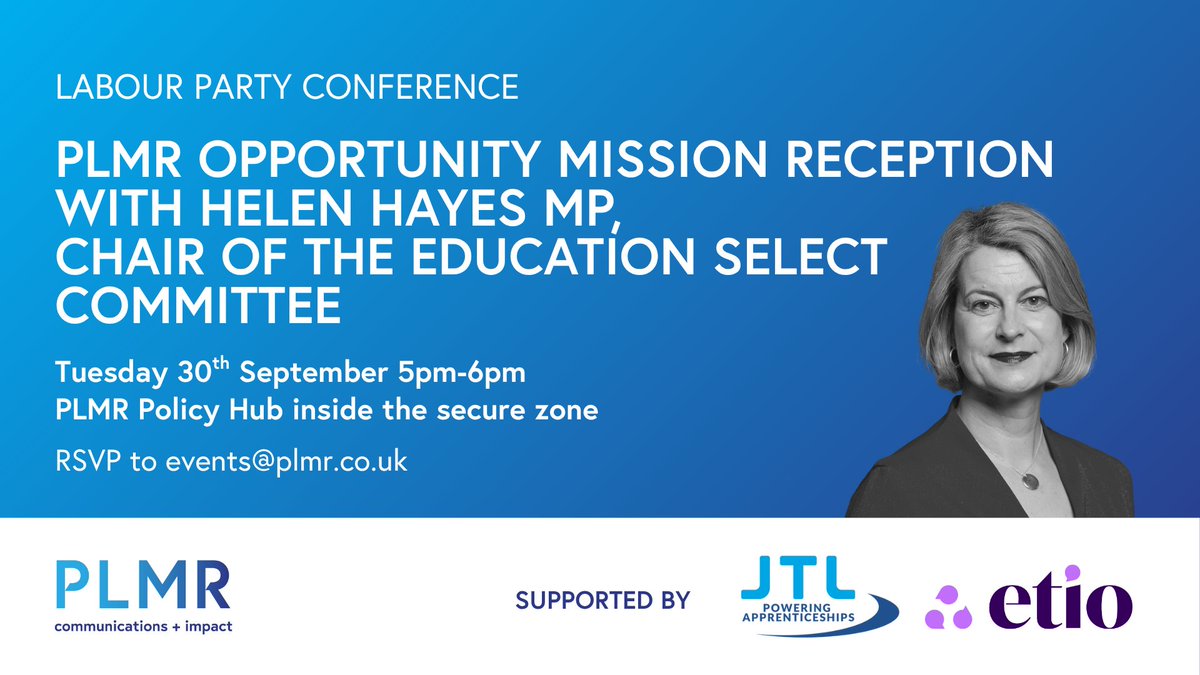 LABOUR PARTY CONFERENCE

PLMR OPPORTUNITY MISSION RECEPTION WITH HELEN HAYES MP, CHAIR OF THE EDUCATION SELECT COMMITTEE

Tuesday 30$^{th}$ September 5pm-6pm
PLMR Policy Hub inside the secure zone

RSVP to events@plmr.co.uk

PLMR
communications + impact

SUPPORTED BY

JTL
POWERING APPRENTICESHIPS

etio